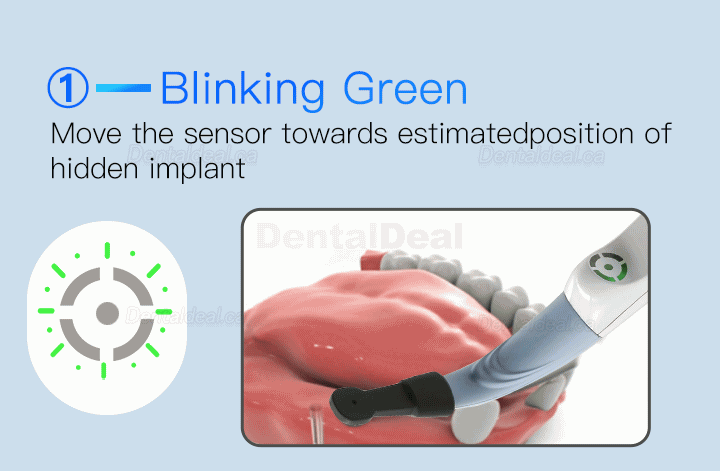 ① Blinking Green

Move the sensor towards estimatedposition of hidden implant

Dentaldeal.ca Dentaldeal.ca DentalDeal Dentaldeal.ca Dentaldeal.ca